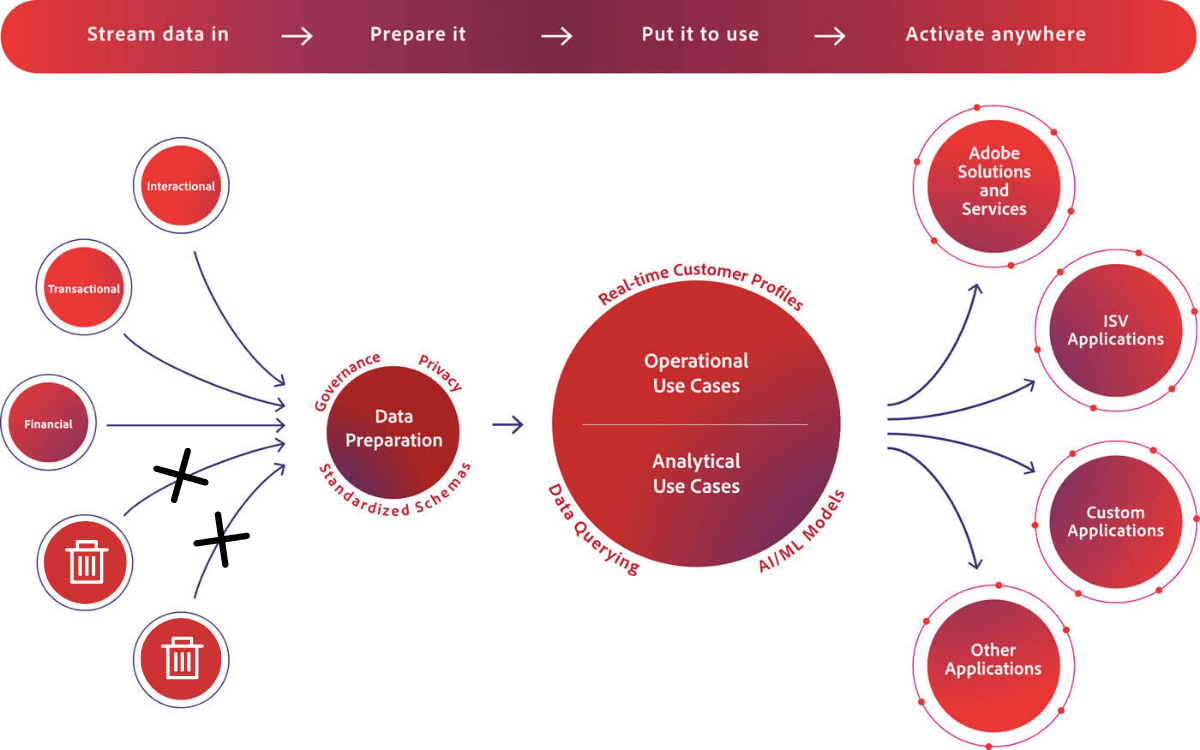 Stream data in → Prepare it → Put it to use → Activate anywhere

Interactional

Transactional

Financial

Governance

Privacy

Data Preparation

Standardized Schemas

Real-time Customer Profiles

Operational Use Cases

Analytical Use Cases

Data Querying

AI/ML Models

Adobe Solutions and Services

ISV Applications

Custom Applications

Other Applications